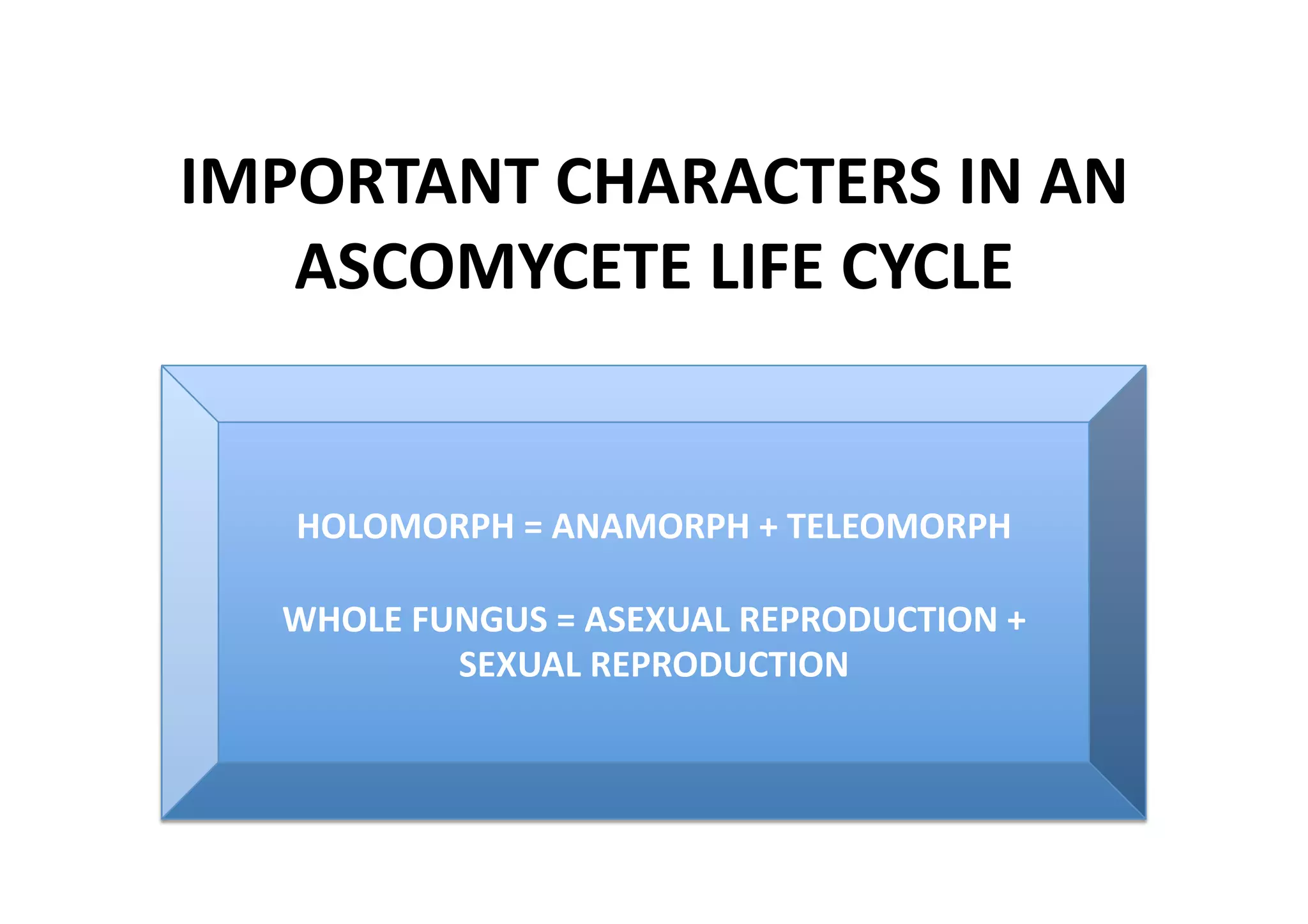 IMPORTANT CHARACTERS IN AN ASCOMYCETE LIFE CYCLE

HOLOMORPH = ANAMORPH + TELEOMORPH

WHOLE FUNGUS = ASEXUAL REPRODUCTION + SEXUAL REPRODUCTION